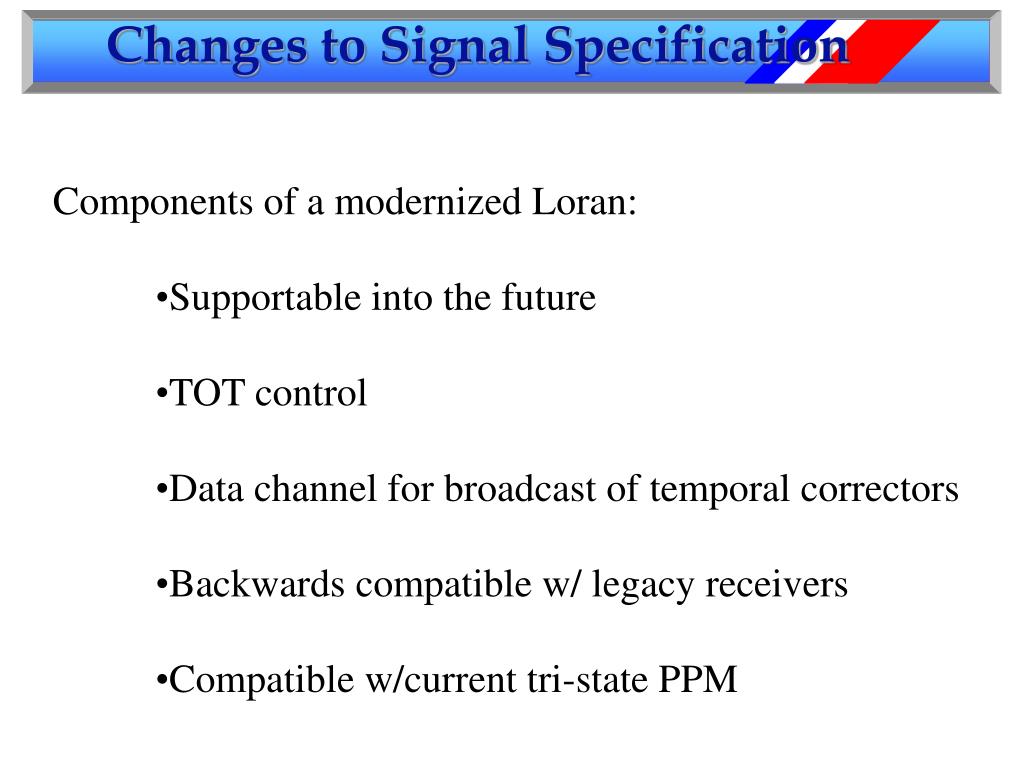 Changes to Signal Specification

Components of a modernized Loran:

•Supportable into the future

•TOT control

•Data channel for broadcast of temporal correctors

•Backwards compatible w/ legacy receivers

•Compatible w/current tri-state PPM